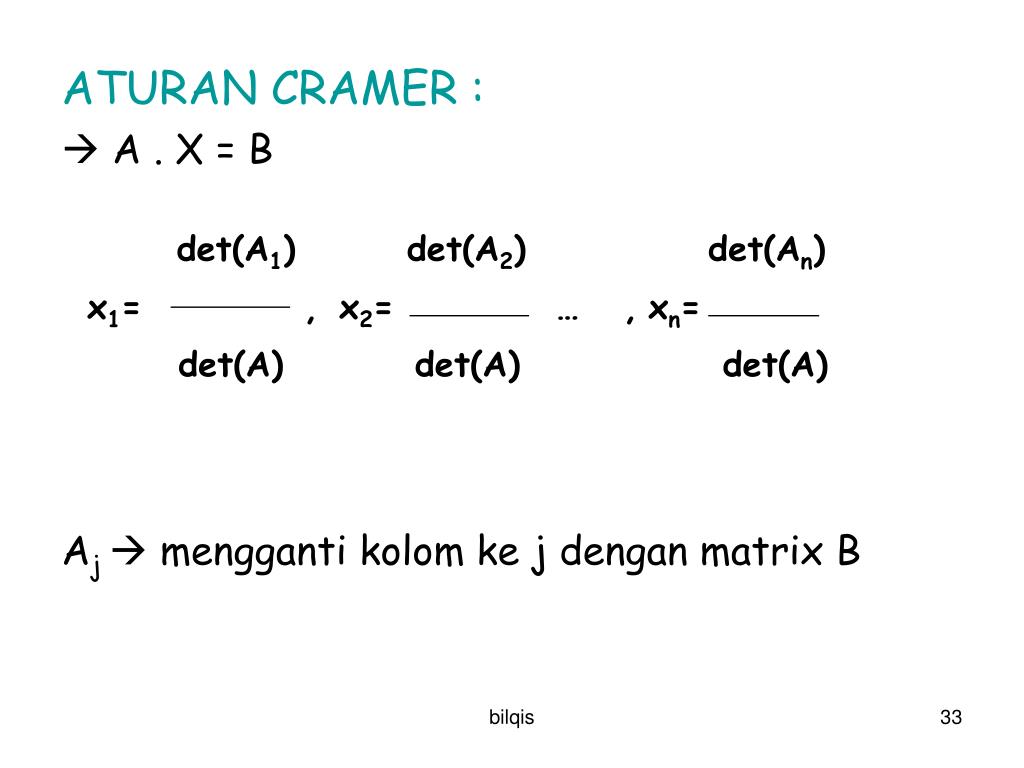 ATURAN CRAMER :

→ A . X = B

$x_1 = \frac{\det(A_1)}{\det(A)}$ , $x_2 = \frac{\det(A_2)}{\det(A)}$ … , $x_n = \frac{\det(A_n)}{\det(A)}$

$A_j$ → mengganti kolom ke j dengan matrix B

bilqis

33